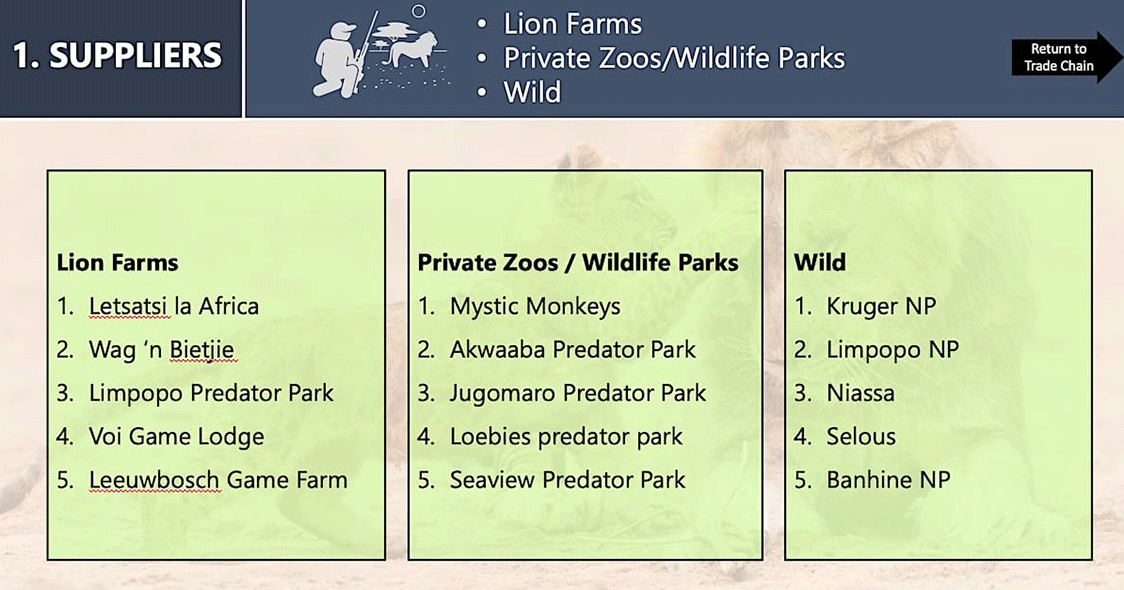 1. SUPPLIERS

• Lion Farms
• Private Zoos/Wildlife Parks
• Wild

Return to Trade Chain

Lion Farms
1. Letsatsi la Africa
2. Wag 'n Bietjie
3. Limpopo Predator Park
4. Voi Game Lodge
5. Leeuwbosch Game Farm

Private Zoos / Wildlife Parks
1. Mystic Monkeys
2. Akwaaba Predator Park
3. Jugomaro Predator Park
4. Loebies predator park
5. Seaview Predator Park

Wild
1. Kruger NP
2. Limpopo NP
3. Niassa
4. Selous
5. Banhine NP